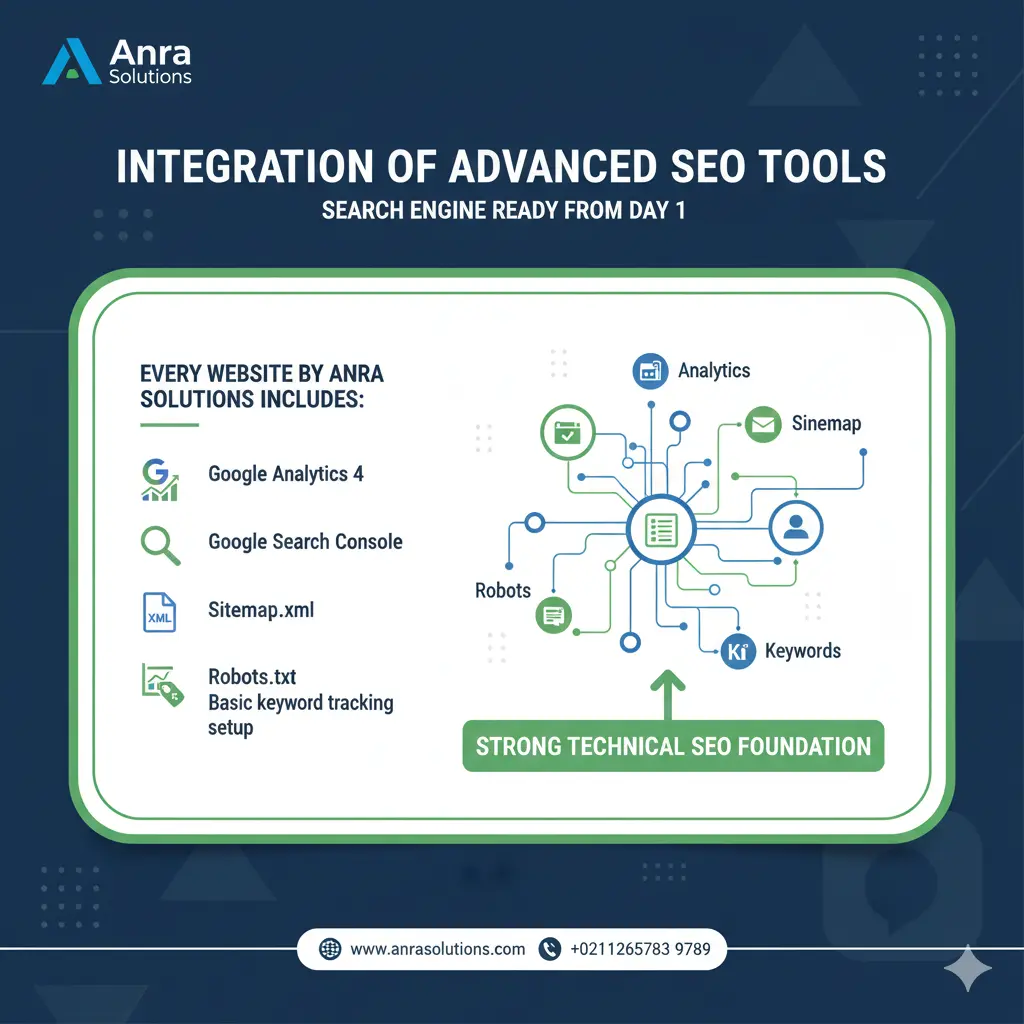 Anra Solutions

INTEGRATION OF ADVANCED SEO TOOLS
SEARCH ENGINE READY FROM DAY 1

EVERY WEBSITE BY ANRA SOLUTIONS INCLUDES:

Google Analytics 4

Google Search Console

XML Sitemap.xml

Robots.txt
Basic keyword tracking setup

Analytics

Sinemap

Robots

Ki Keywords

STRONG TECHNICAL SEO FOUNDATION

www.anrasolutions.com +0211265783 9789